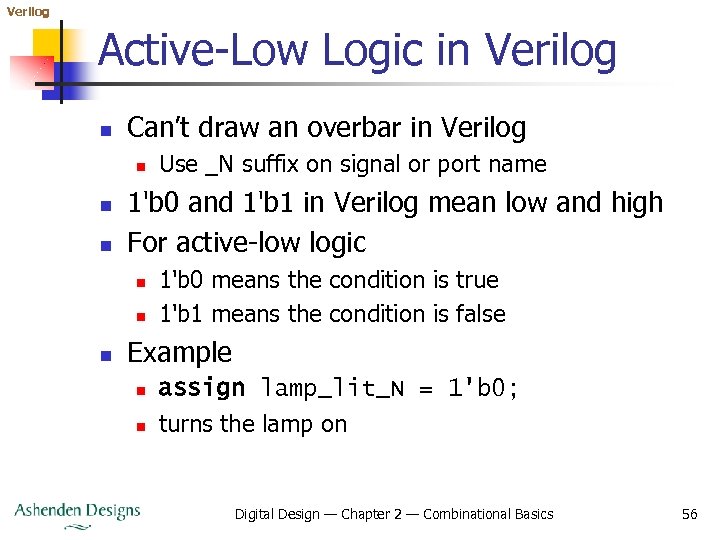 Verilog

Active-Low Logic in Verilog

- Can't draw an overbar in Verilog
  - Use _N suffix on signal or port name
- 1'b0 and 1'b1 in Verilog mean low and high
- For active-low logic
  - 1'b0 means the condition is true
  - 1'b1 means the condition is false
- Example
  - assign lamp_lit_N = 1'b0;
  - turns the lamp on

Ashenden Designs

Digital Design — Chapter 2 — Combinational Basics

56